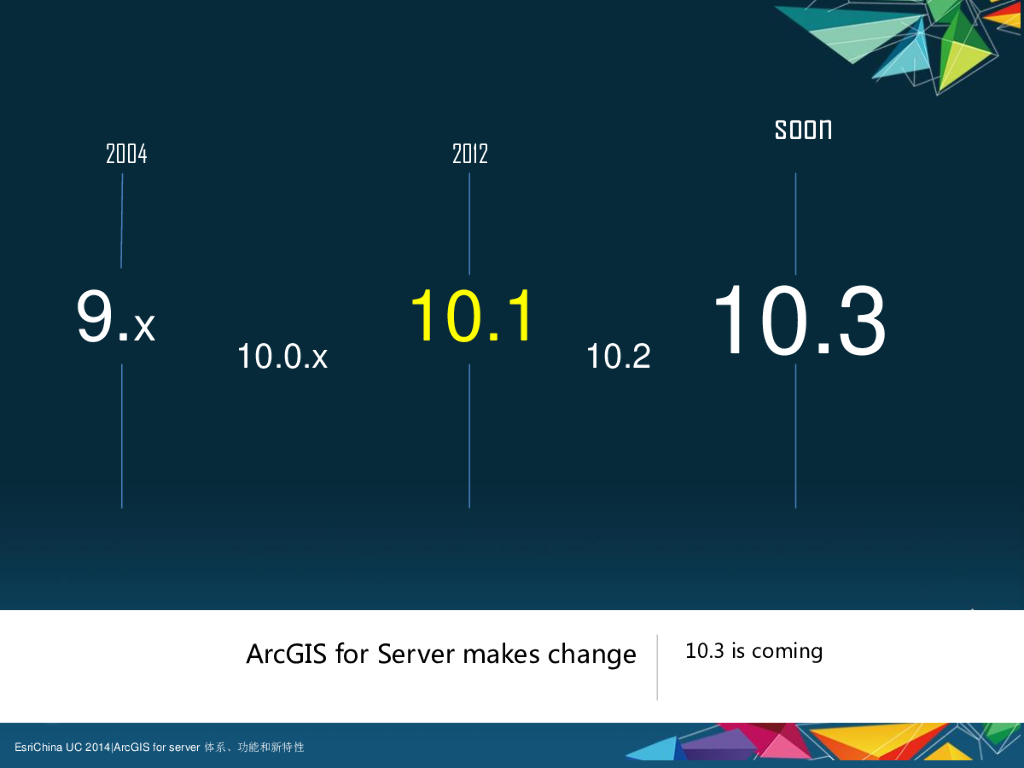 2004

2012

soon

9.x

10.0.x

10.1

10.2

10.3

ArcGIS for Server makes change

10.3 is coming

EsriChina UC 2014|ArcGIS for server 体系、功能和新特性